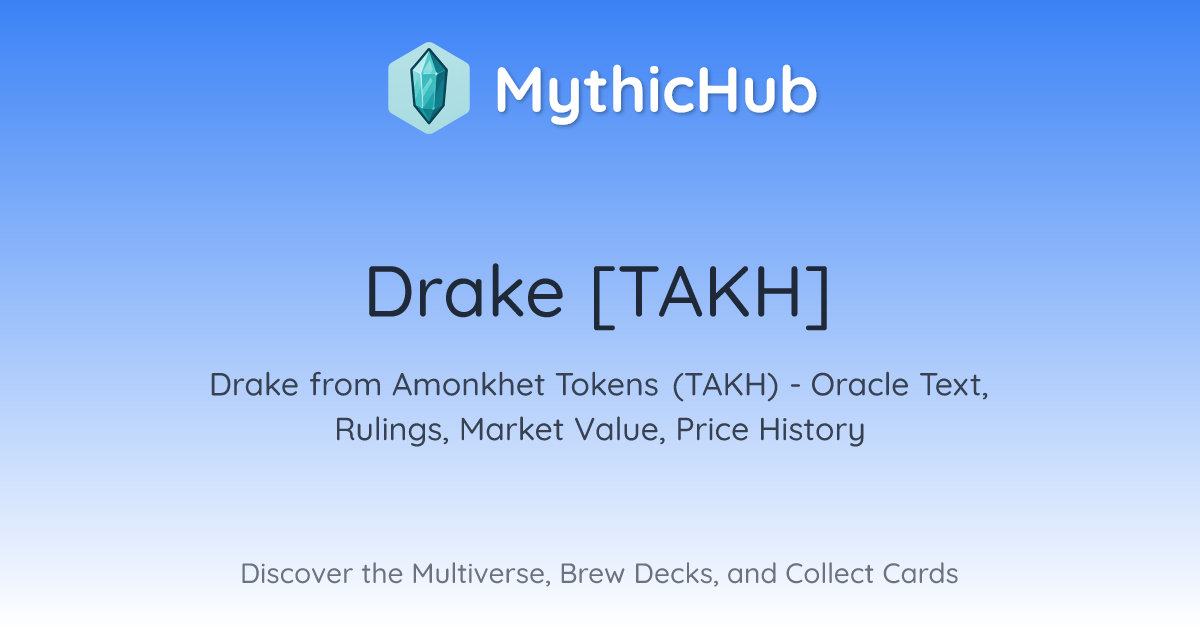 MythicHub

Drake [TAKH]

Drake from Amonkhet Tokens (TAKH) - Oracle Text, Rulings, Market Value, Price History

Discover the Multiverse, Brew Decks, and Collect Cards